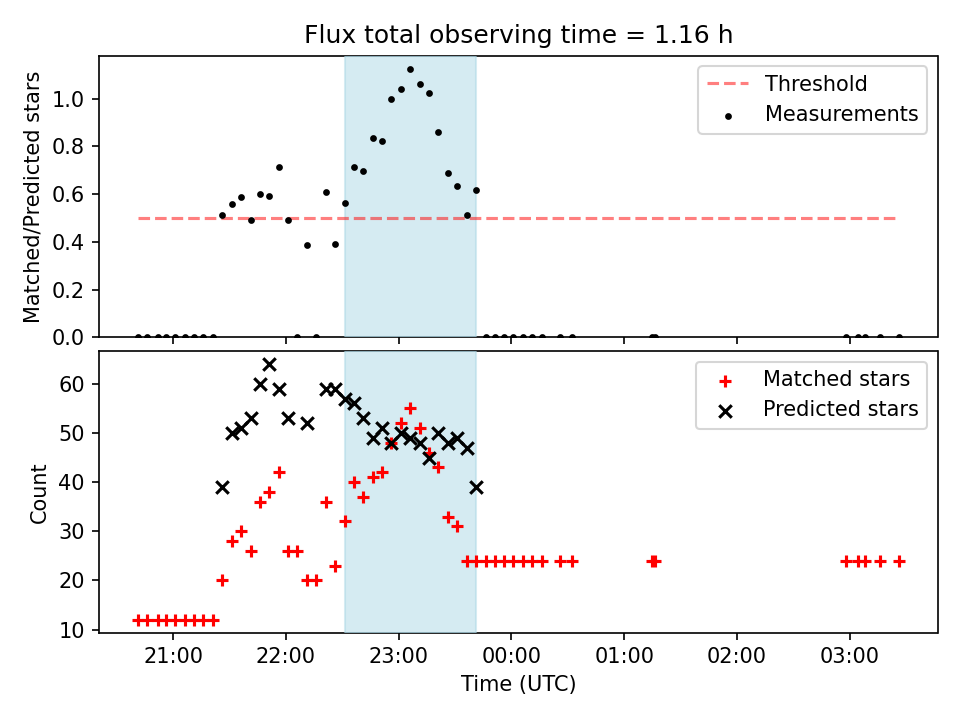 Flux total observing time = 1.16 h

Matched/Predicted stars

1.0
0.8
0.6
0.4
0.2
0.0

Threshold
Measurements

Count

60
50
40
30
20
10

Matched stars
Predicted stars

21:00
22:00
23:00
00:00
01:00
02:00
03:00

Time (UTC)